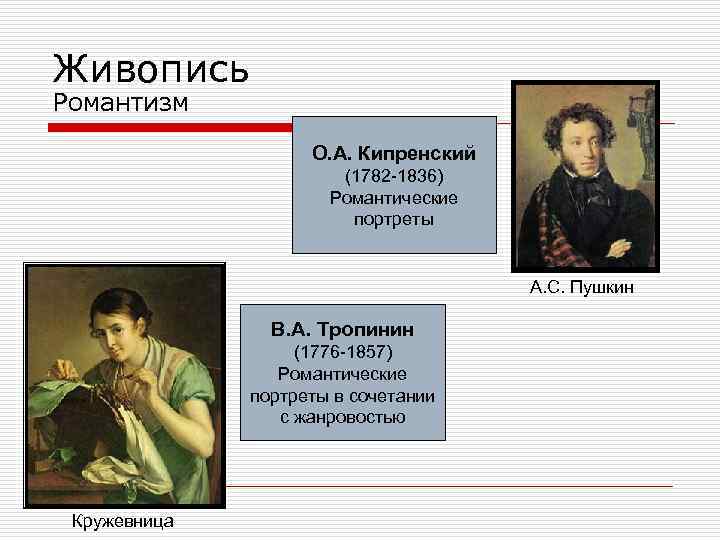 Живопись
Романтизм

О.А. Кипренский
(1782-1836)
Романтические портреты

А.С. Пушкин

В.А. Тропинин
(1776-1857)
Романтические портреты в сочетании с жанровостью

Кружевница